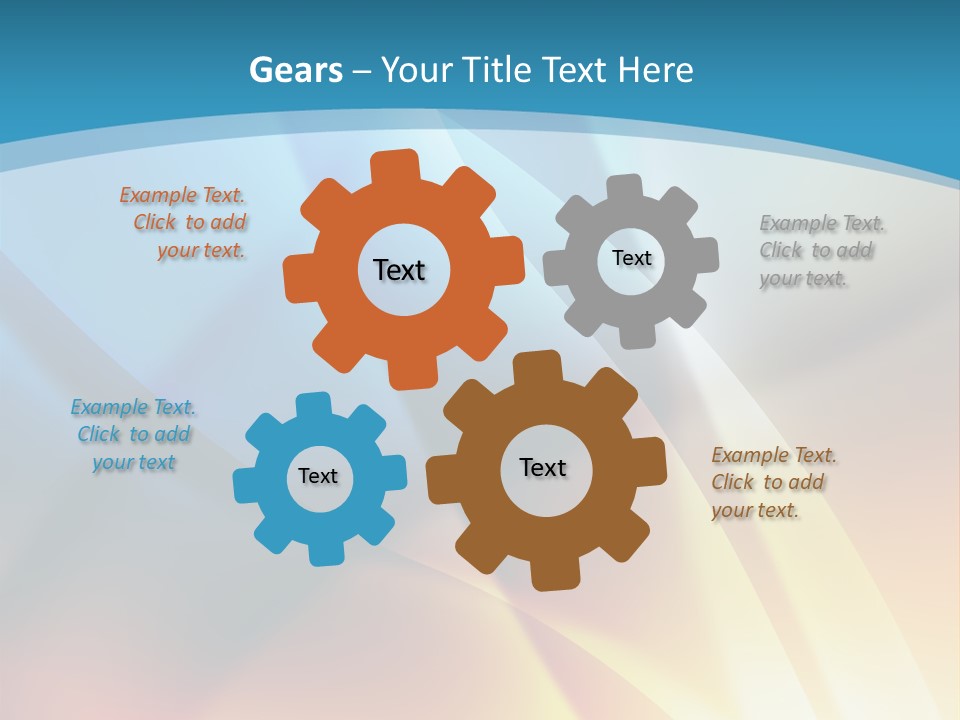 Gears – Your Title Text Here

Example Text. Click to add your text.

Text

Text

Example Text. Click to add your text.

Example Text. Click to add your text

Text

Text

Example Text. Click to add your text.